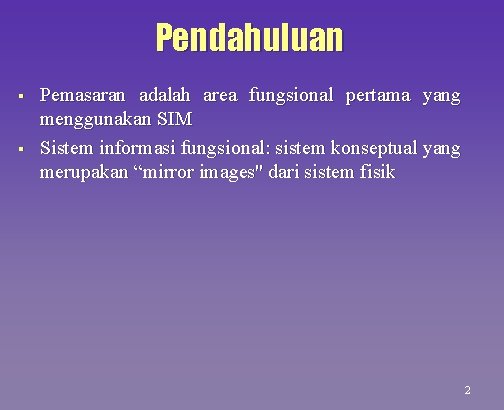 Pendahuluan

▪ Pemasaran adalah area fungsional pertama yang menggunakan SIM

▪ Sistem informasi fungsional: sistem konseptual yang merupakan “mirror images" dari sistem fisik

2